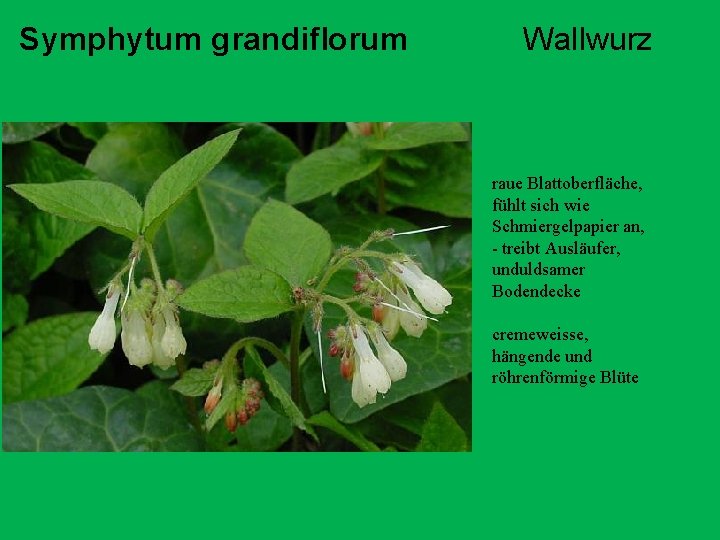 Symphytum grandiflorum Wallwurz

raue Blattoberfläche, fühlt sich wie Schmiergelpapier an, - treibt Ausläufer, unduldsamer Bodendecke

cremeweisse, hängende und röhrenförmige Blüte